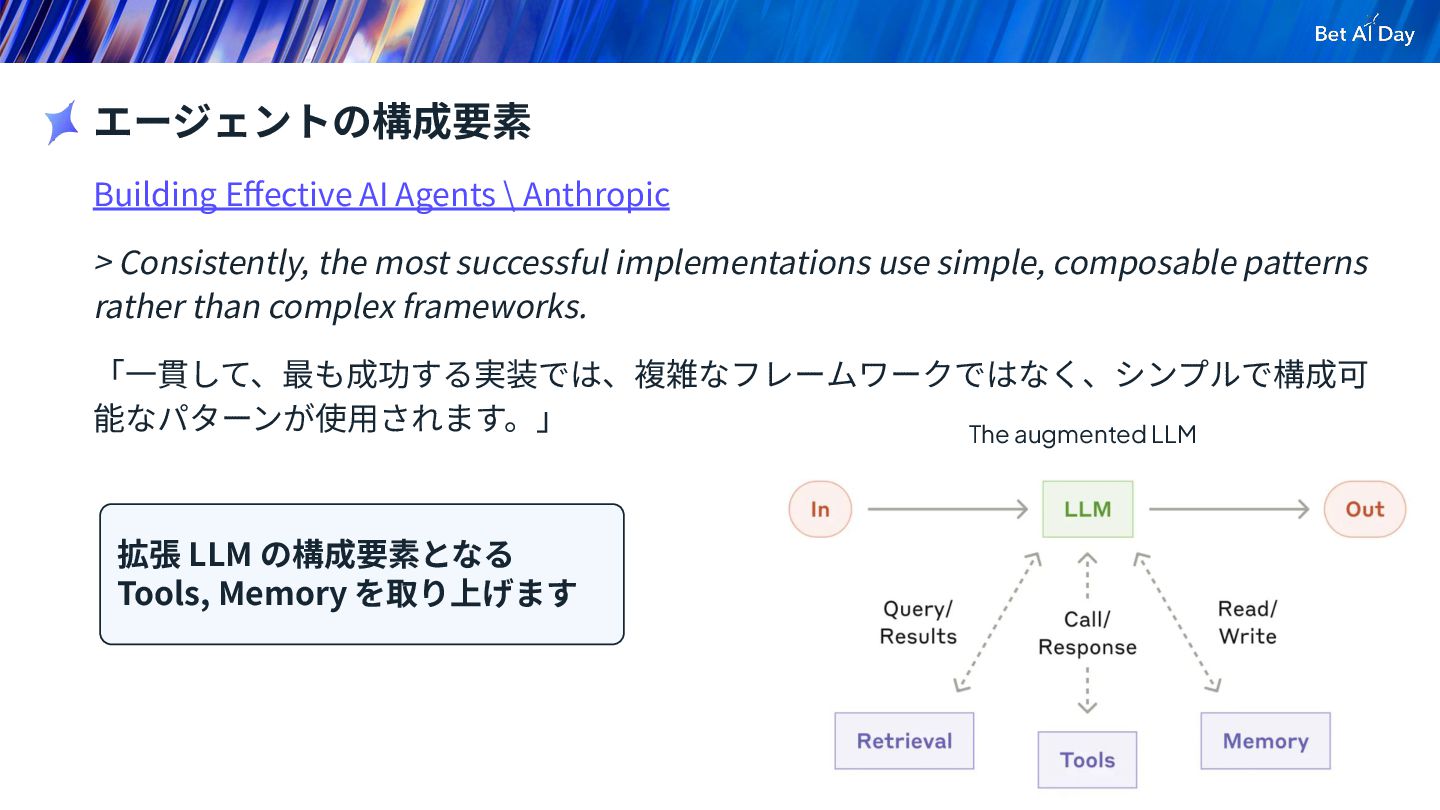 Bet AI Day

エージェントの構成要素

Building Effective AI Agents \ Anthropic

> Consistently, the most successful implementations use simple, composable patterns rather than complex frameworks.

「一貫して、最も成功する実装では、複雑なフレームワークではなく、シンプルで構成可能なパターンが使用されます。」

拡張 LLM の構成要素となる Tools, Memory を取り上げます

The augmented LLM

In

LLM

Out

Query/ Results

Call/ Response

Read/ Write

Retrieval

Tools

Memory